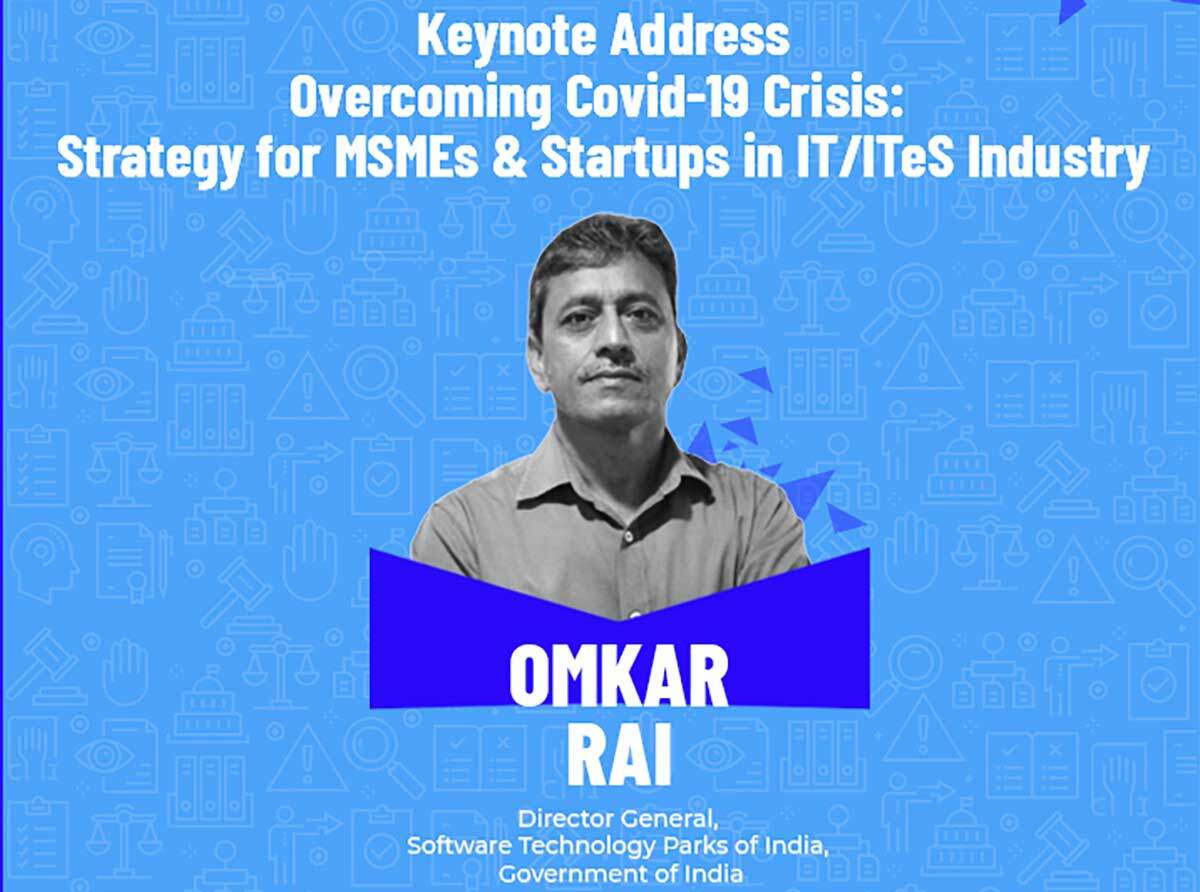 Keynote Address
Overcoming Covid-19 Crisis:
Strategy for MSMEs & Startups in IT/ITeS Industry

OMKAR
RAI

Director General,
Software Technology Parks of India,
Government of India